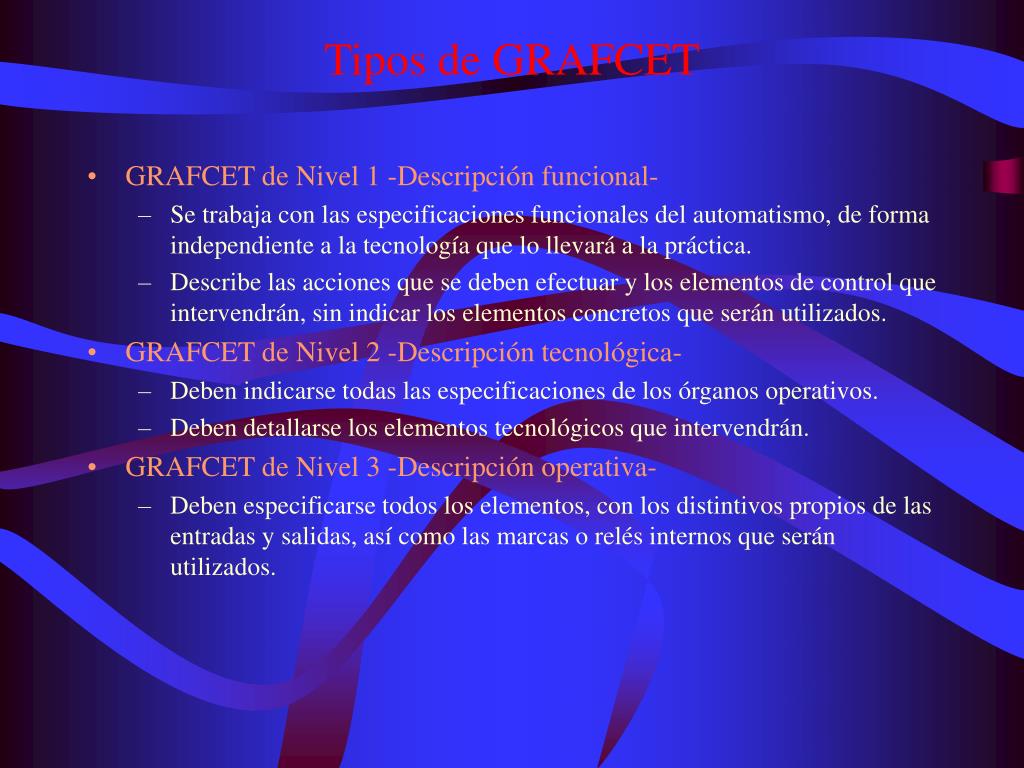 Tipos de GRAFCET

• GRAFCET de Nivel 1 -Descripción funcional-
– Se trabaja con las especificaciones funcionales del automatismo, de forma independiente a la tecnología que lo llevará a la práctica.
– Describe las acciones que se deben efectuar y los elementos de control que intervendrán, sin indicar los elementos concretos que serán utilizados.

• GRAFCET de Nivel 2 -Descripción tecnológica-
– Deben indicarse todas las especificaciones de los órganos operativos.
– Deben detallarse los elementos tecnológicos que intervendrán.

• GRAFCET de Nivel 3 -Descripción operativa-
– Deben especificarse todos los elementos, con los distintivos propios de las entradas y salidas, así como las marcas o relés internos que serán utilizados.